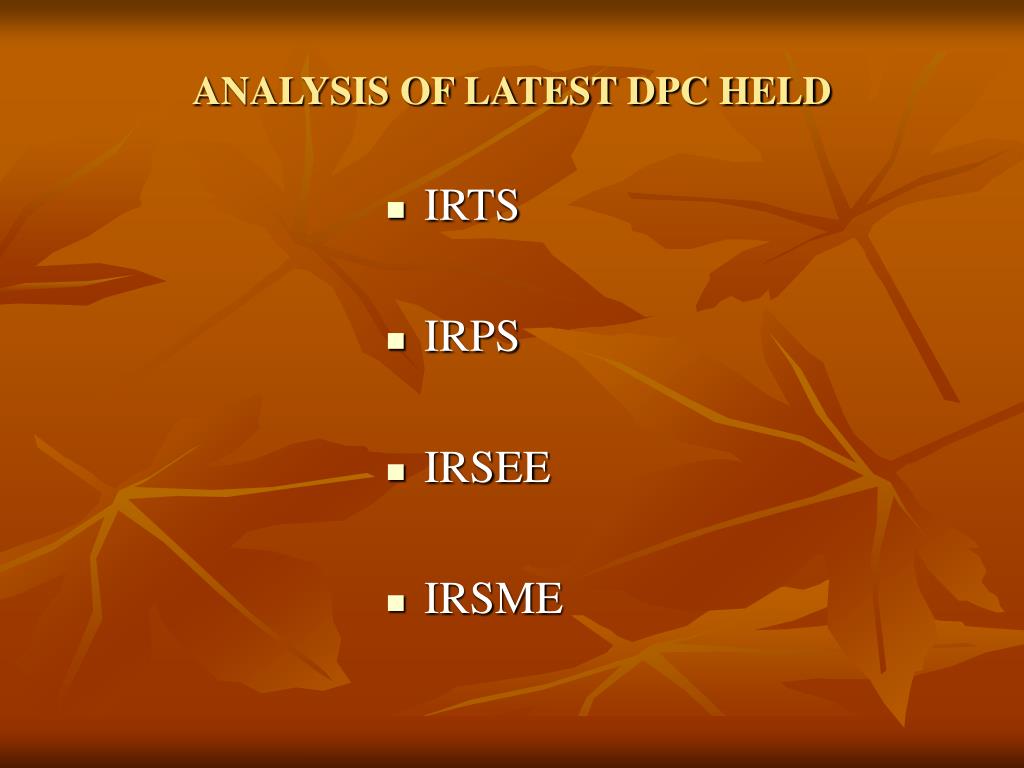 ANALYSIS OF LATEST DPC HELD

- IRTS
- IRPS
- IRSEE
- IRSME